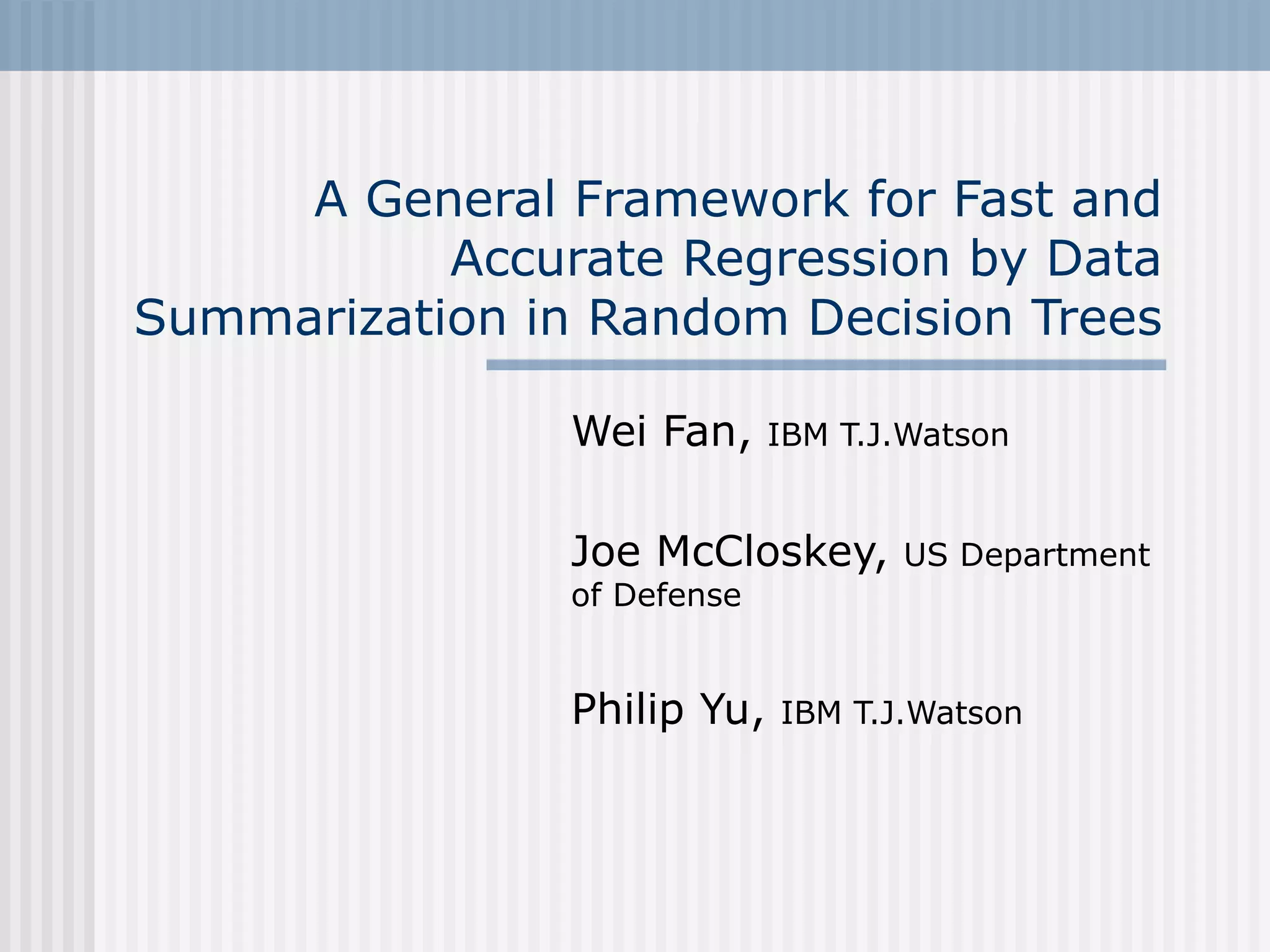 A General Framework for Fast and Accurate Regression by Data Summarization in Random Decision Trees

Wei Fan, IBM T.J.Watson

Joe McCloskey, US Department of Defense

Philip Yu, IBM T.J.Watson